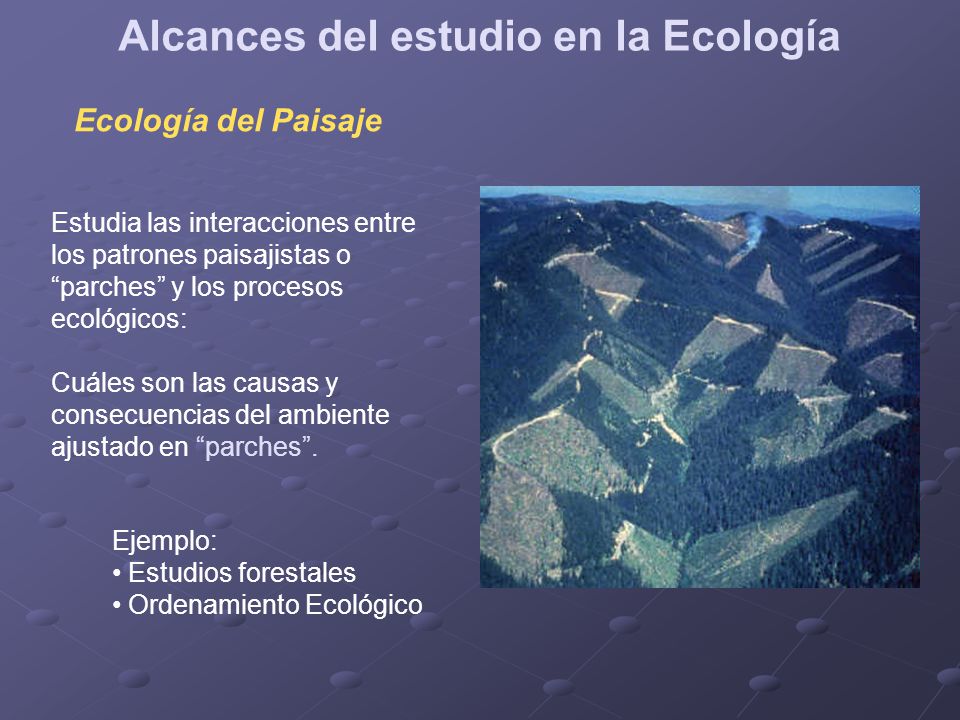 Alcances del estudio en la Ecología

Ecología del Paisaje

Estudia las interacciones entre los patrones paisajistas o “parches” y los procesos ecológicos:

Cuáles son las causas y consecuencias del ambiente ajustado en “parches”.

Ejemplo:
• Estudios forestales
• Ordenamiento Ecológico